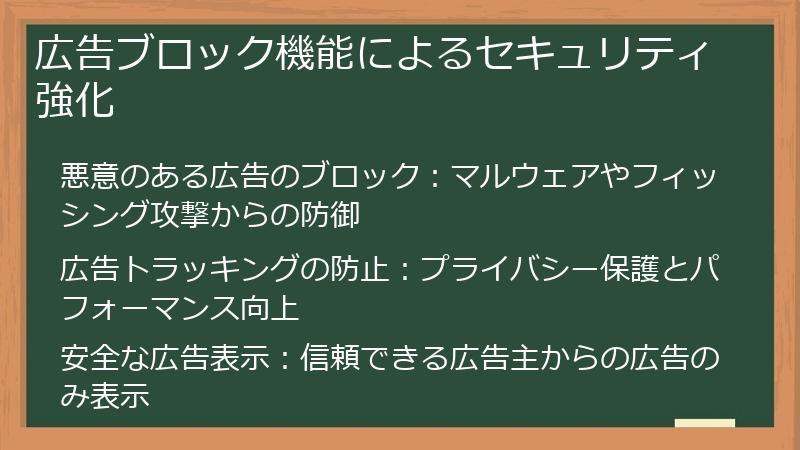 広告ブロック機能によるセキュリティ強化

悪意のある広告のブロック：マルウェアやフィッシング攻撃からの防御

広告トラッキングの防止：プライバシー保護とパフォーマンス向上

安全な広告表示：信頼できる広告主からの広告のみ表示